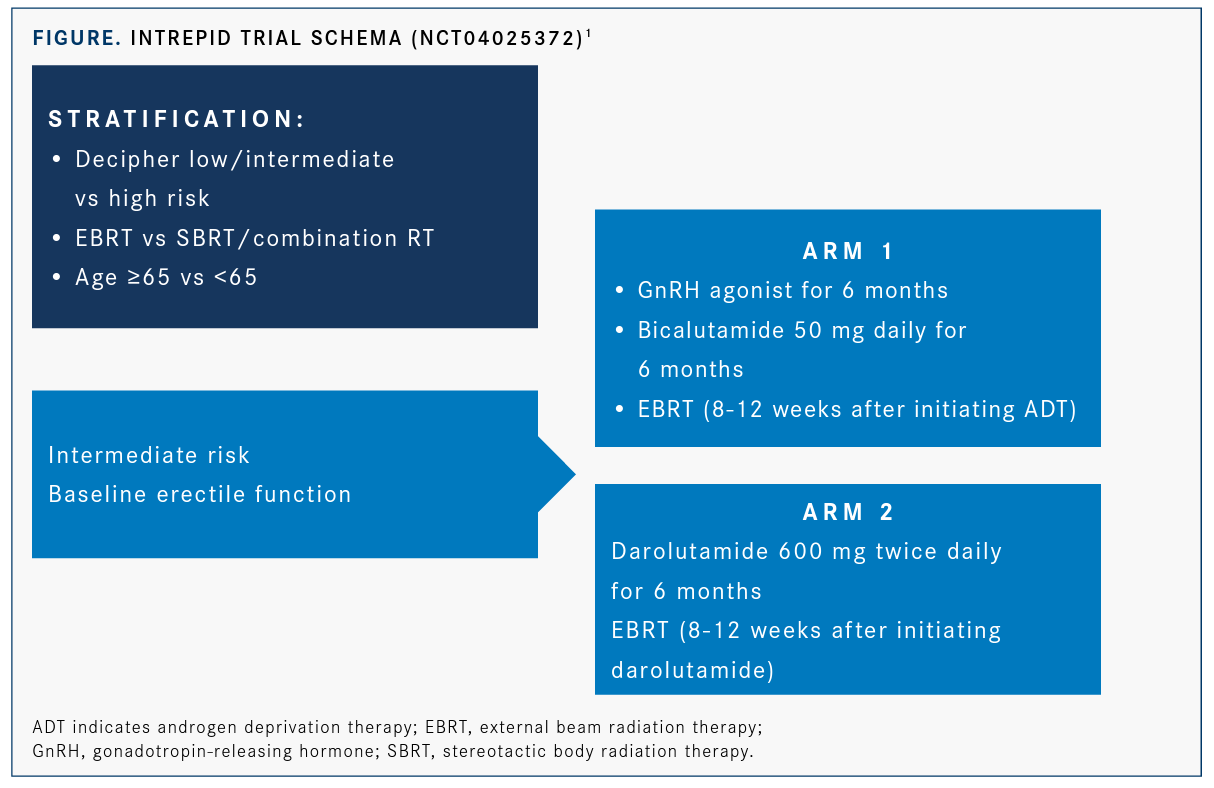 FIGURE. INTREPID TRIAL SCHEMA (NCT04025372)$^1$

STRATIFICATION:
• Decipher low/intermediate vs high risk
• EBRT vs SBRT/combination RT
• Age ≥65 vs <65

Intermediate risk
Baseline erectile function

ARM 1
• GnRH agonist for 6 months
• Bicalutamide 50 mg daily for 6 months
• EBRT (8-12 weeks after initiating ADT)

ARM 2
Darolutamide 600 mg twice daily for 6 months
EBRT (8-12 weeks after initiating darolutamide)

ADT indicates androgen deprivation therapy; EBRT, external beam radiation therapy; GnRH, gonadotropin-releasing hormone; SBRT, stereotactic body radiation therapy.